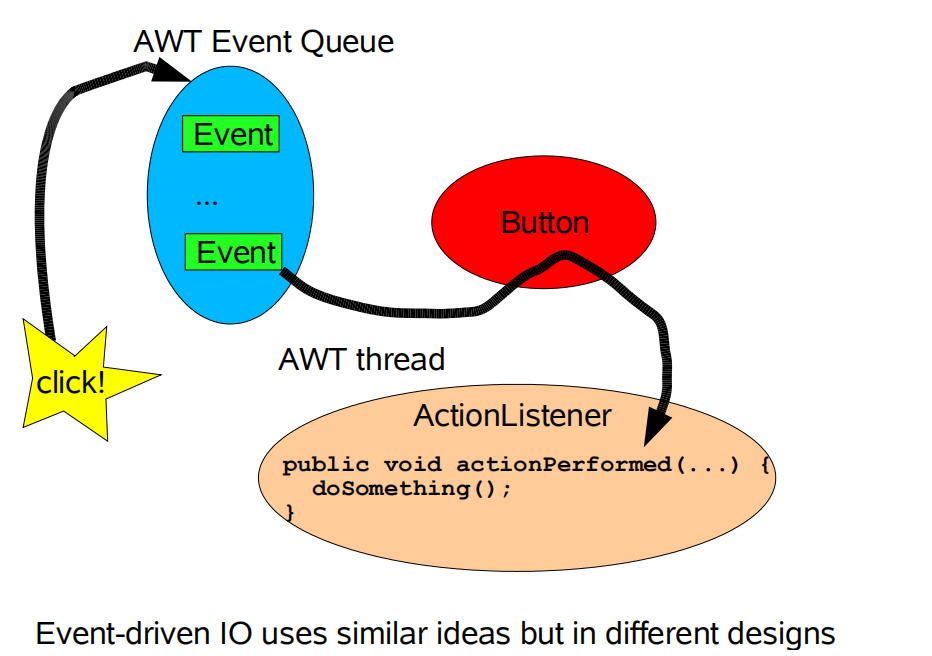 AWT Event Queue

Event

...

Event

Button

click!

AWT thread

ActionListener

public void actionPerformed(...) {
  doSomething();
}

Event-driven IO uses similar ideas but in different designs